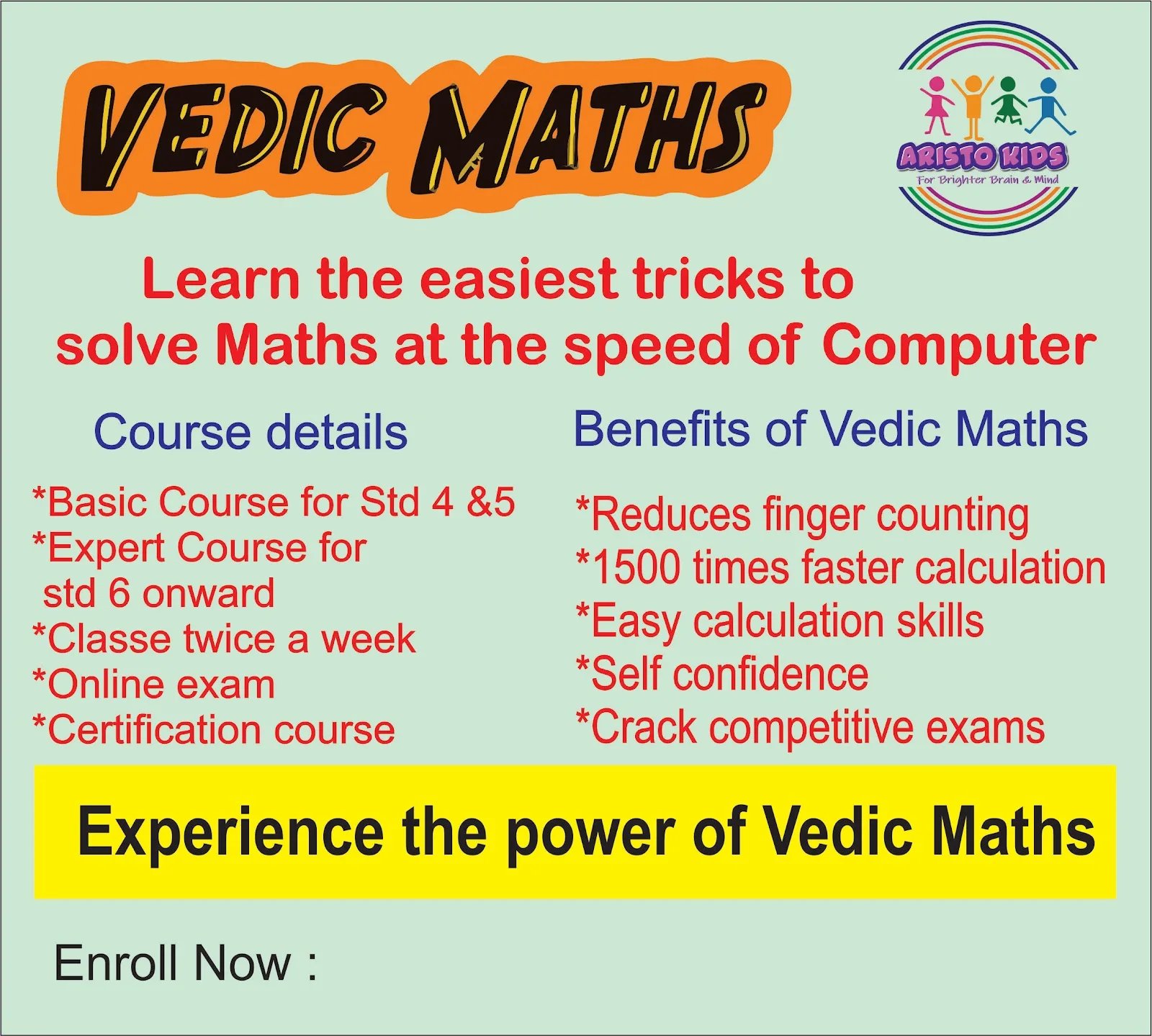 VEDIC MATHS

ARISTO KIDS
For Brighter Brain & Mind

Learn the easiest tricks to solve Maths at the speed of Computer

Course details

*Basic Course for Std 4 &5
*Expert Course for std 6 onward
*Classe twice a week
*Online exam
*Certification course

Benefits of Vedic Maths

*Reduces finger counting
*1500 times faster calculation
*Easy calculation skills
*Self confidence
*Crack competitive exams

Experience the power of Vedic Maths

Enroll Now :